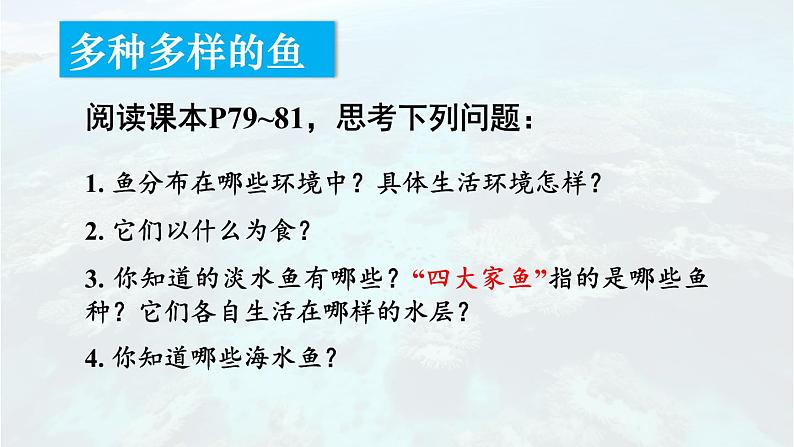 多种多样的鱼

阅读课本P79~81，思考下列问题：

1. 鱼分布在哪些环境中？具体生活环境怎样？

2. 它们以什么为食？

3. 你知道的淡水鱼有哪些？“四大家鱼”指的是哪些鱼种？它们各自生活在哪样的水层？

4. 你知道哪些海水鱼？